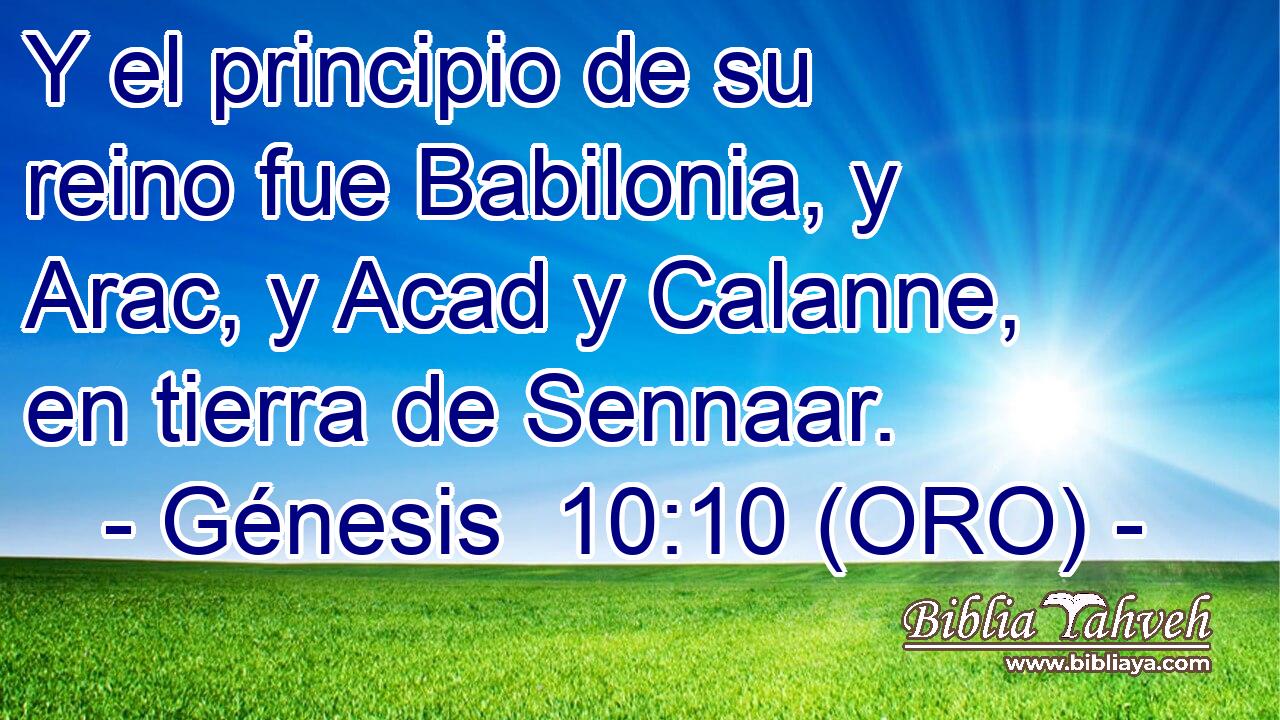 Y el principio de su reino fue Babilonia, y Arac, y Acad y Calanne, en tierra de Sennaar.

- Génesis 10:10 (ORO) -

Biblia Yahveh
www.bibliaya.com